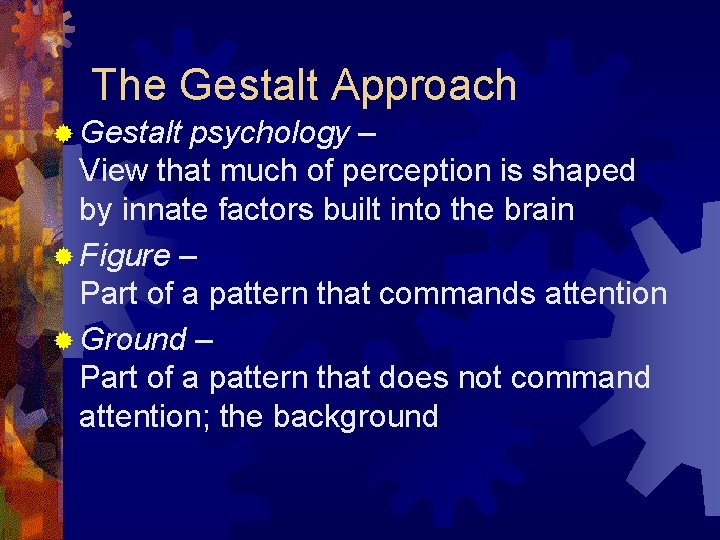 The Gestalt Approach

Gestalt psychology – View that much of perception is shaped by innate factors built into the brain

Figure – Part of a pattern that commands attention

Ground – Part of a pattern that does not command attention; the background